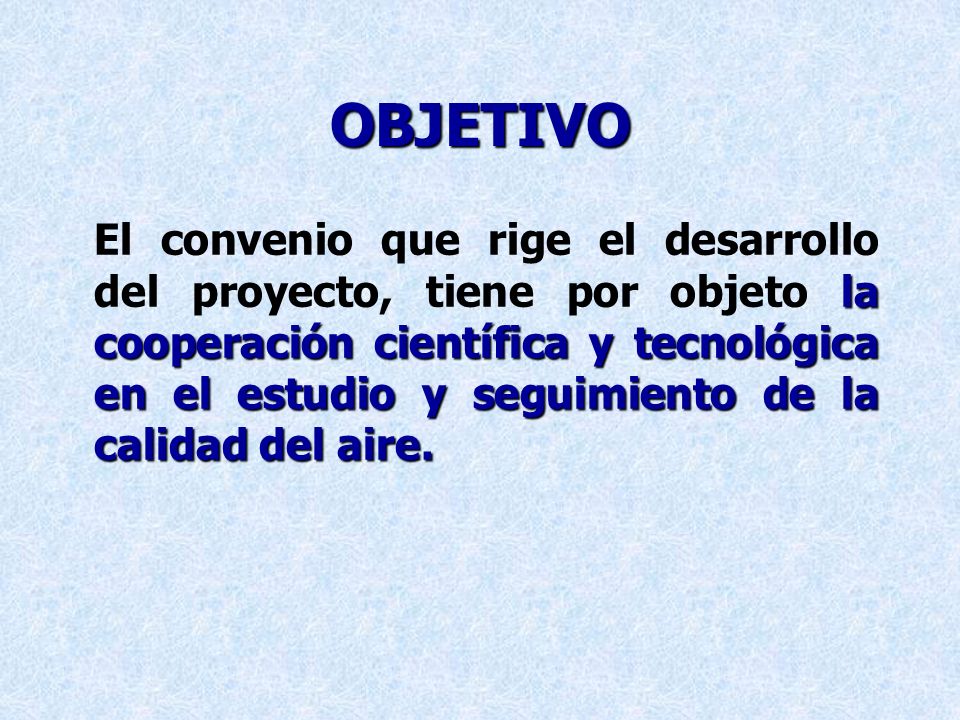 OBJETIVO

El convenio que rige el desarrollo del proyecto, tiene por objeto la cooperación científica y tecnológica en el estudio y seguimiento de la calidad del aire.